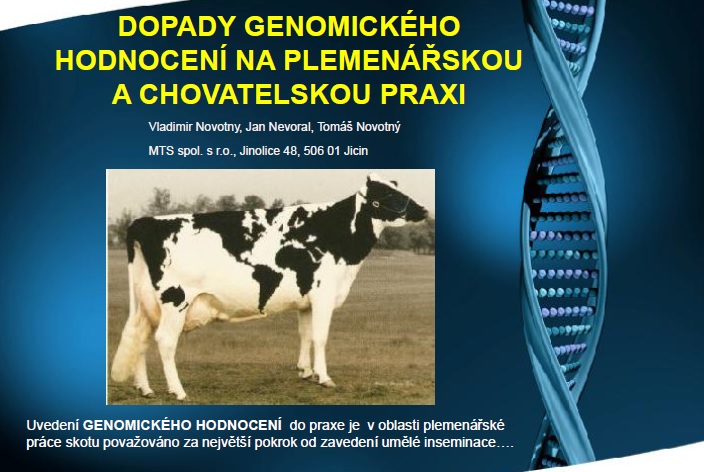 DOPADY GENOMICKÉHO HODNOCENÍ NA PLEMENÁŘSKOU A CHOVATELSKOU PRAXI

Vladimir Novotny, Jan Nevoral, Tomáš Novotný

MTS spol. s r.o., Jinolice 48, 506 01 Jicin

Uvedení GENOMICKÉHO HODNOCENÍ do praxe je v oblasti plemenářské práce skotu považováno za největší pokrok od zavedení umělé inseminace….